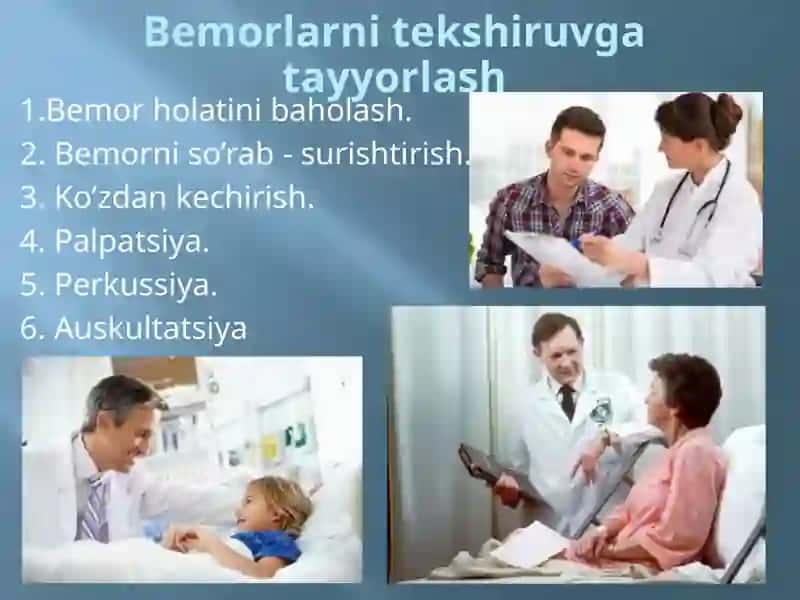 Bemorlarni tekshiruvga tayyorlash

1.Bemor holatini baholash.
2. Bemorni so’rab - surishtirish.
3. Ko’zdan kechirish.
4. Palpatsiya.
5. Perkussiya.
6. Auskultatsiya